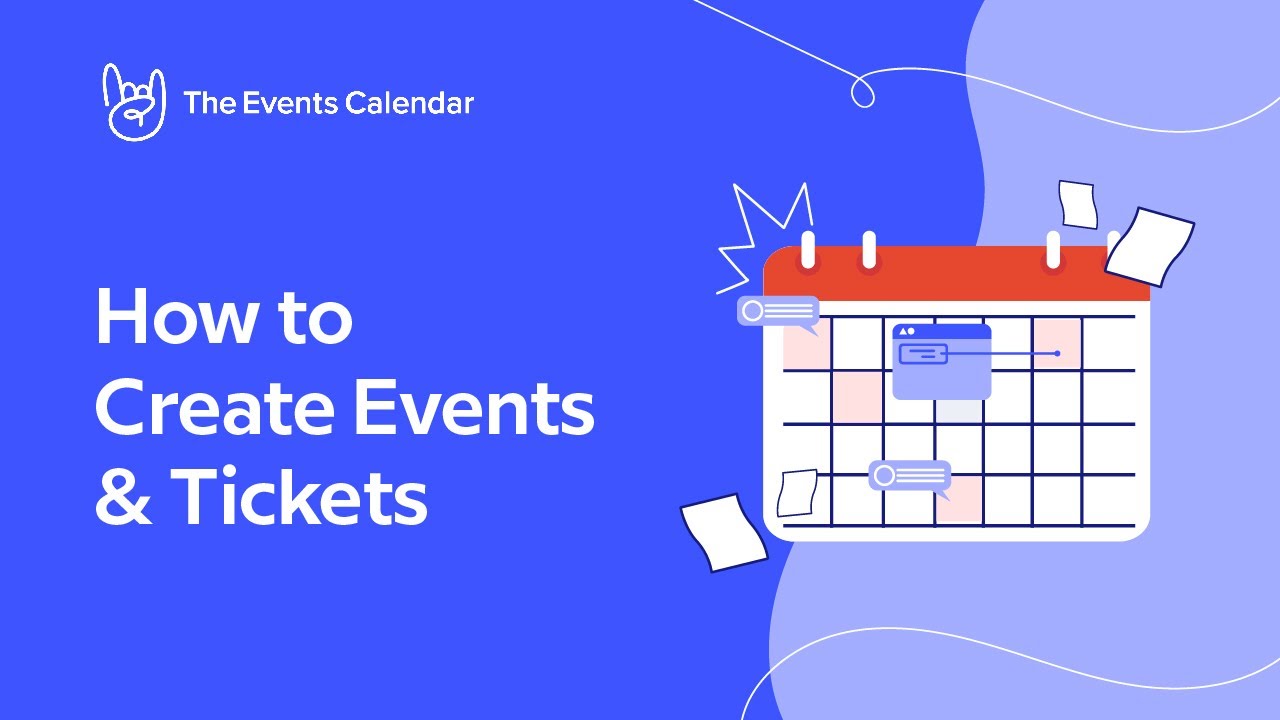 The Events Calendar

How to Create Events & Tickets